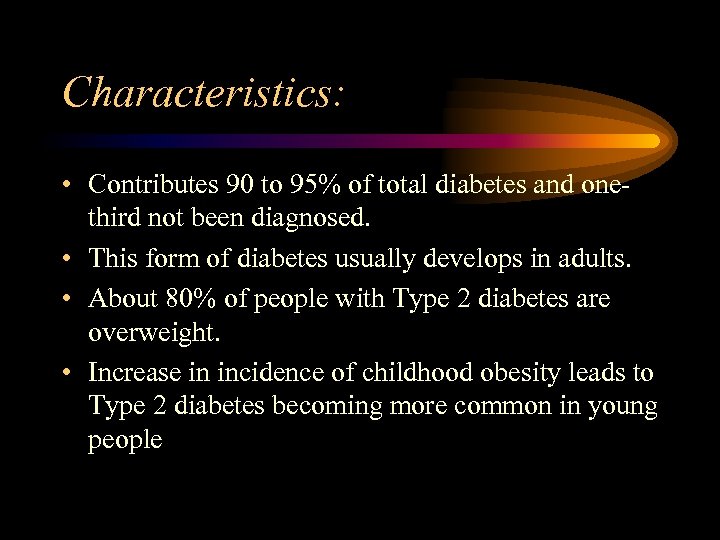 Characteristics:

• Contributes 90 to 95% of total diabetes and one-third not been diagnosed.
• This form of diabetes usually develops in adults.
• About 80% of people with Type 2 diabetes are overweight.
• Increase in incidence of childhood obesity leads to Type 2 diabetes becoming more common in young people